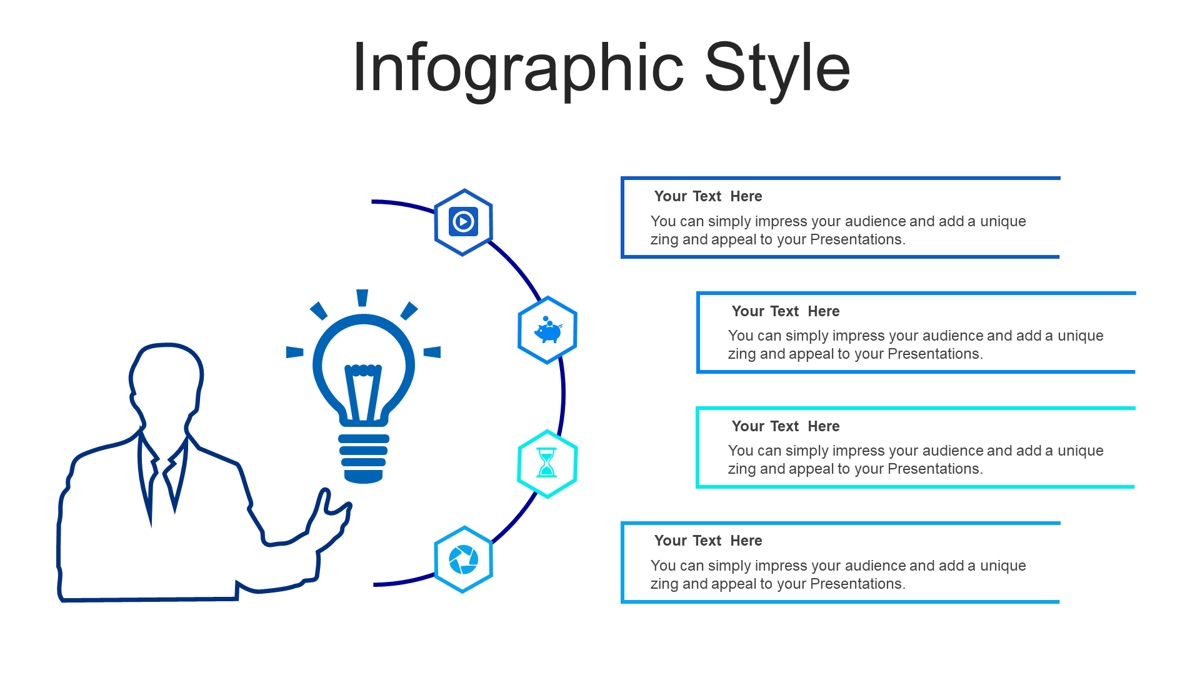 Infographic Style

Your Text Here

You can simply impress your audience and add a unique zing and appeal to your Presentations.

Your Text Here

You can simply impress your audience and add a unique zing and appeal to your Presentations.

Your Text Here

You can simply impress your audience and add a unique zing and appeal to your Presentations.

Your Text Here

You can simply impress your audience and add a unique zing and appeal to your Presentations.